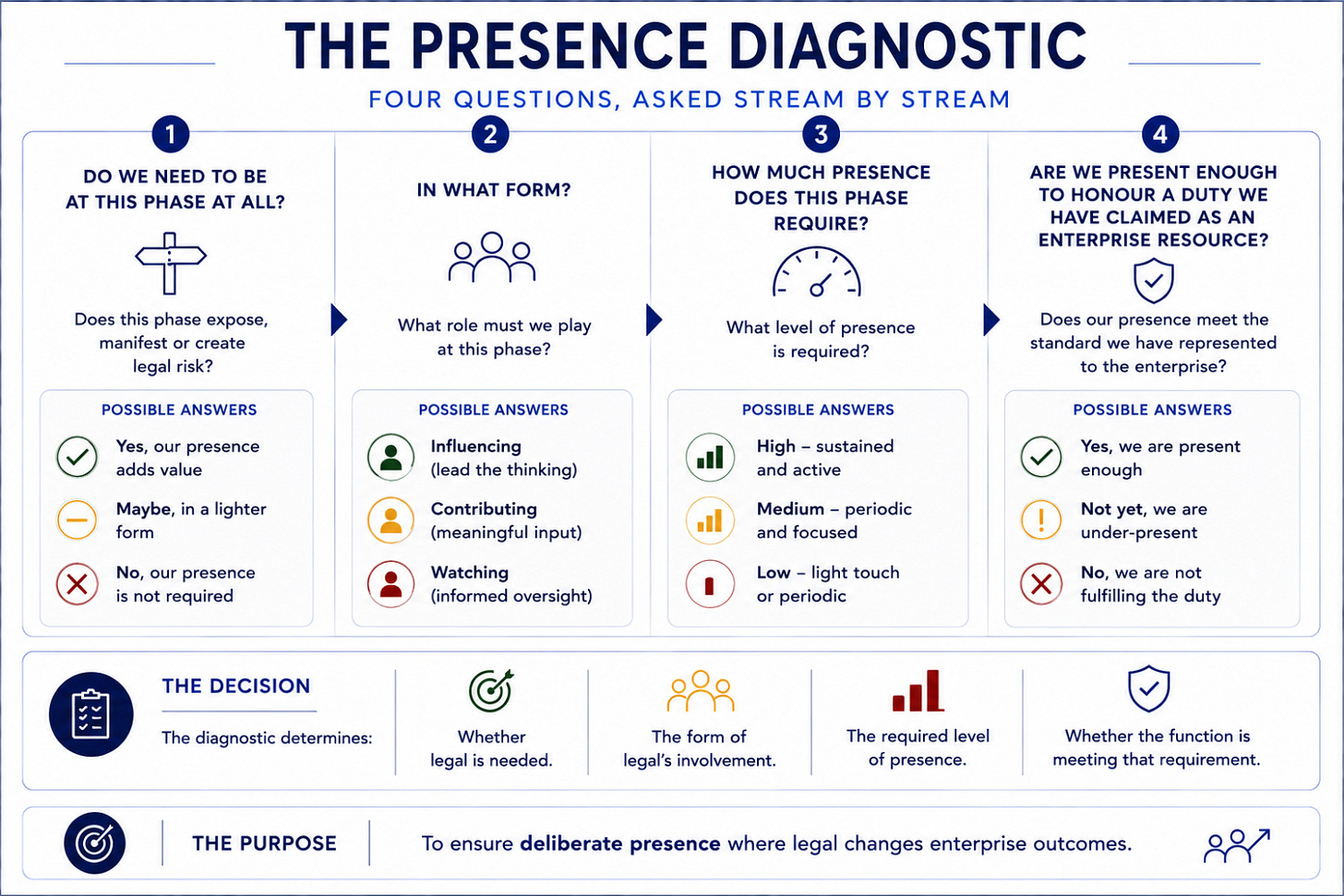 THE PRESENCE DIAGNOSTIC

FOUR QUESTIONS, ASKED STREAM BY STREAM

1

DO WE NEED TO BE AT THIS PHASE AT ALL?

Does this phase expose, manifest or create legal risk?

POSSIBLE ANSWERS

Yes, our presence adds value

Maybe, in a lighter form

No, our presence is not required

2

IN WHAT FORM?

What role must we play at this phase?

POSSIBLE ANSWERS

Influencing (lead the thinking)

Contributing (meaningful input)

Watching (informed oversight)

3

HOW MUCH PRESENCE DOES THIS PHASE REQUIRE?

What level of presence is required?

POSSIBLE ANSWERS

High – sustained and active

Medium – periodic and focused

Low – light touch or periodic

4

ARE WE PRESENT ENOUGH TO HONOUR A DUTY WE HAVE CLAIMED AS AN ENTERPRISE RESOURCE?

Does our presence meet the standard we have represented to the enterprise?

POSSIBLE ANSWERS

Yes, we are present enough

Not yet, we are under-present

No, we are not fulfilling the duty

THE DECISION

The diagnostic determines:

Whether legal is needed.

The form of legal's involvement.

The required level of presence.

Whether the function is meeting that requirement.

THE PURPOSE

To ensure deliberate presence where legal changes enterprise outcomes.